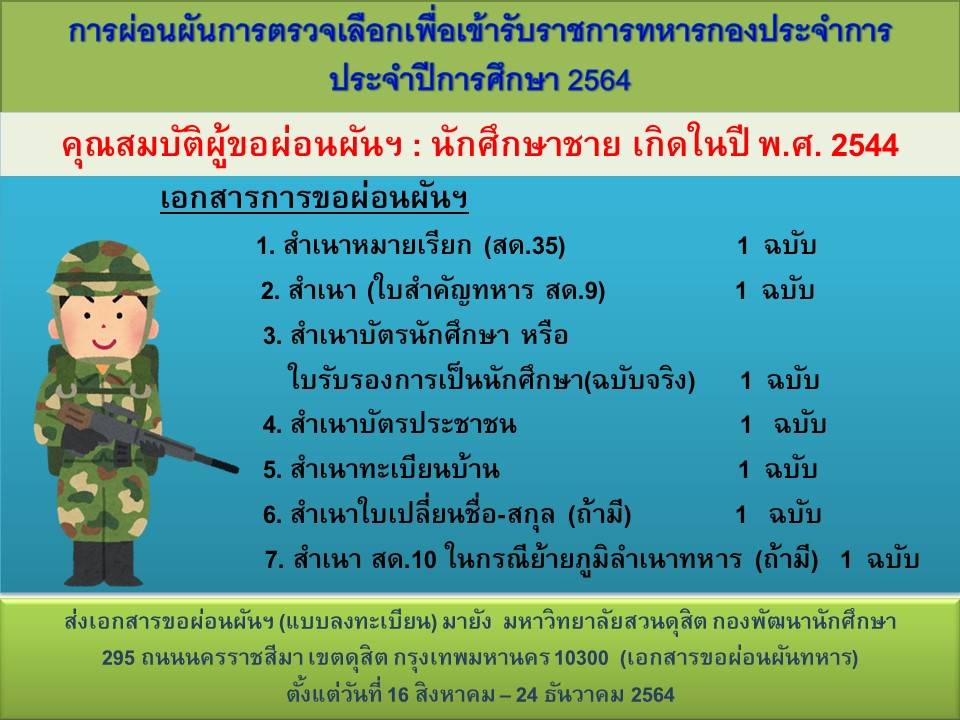 การผ่อนผันการตรวจเลือกเพื่อเข้ารับราชการทหารกองประจำการ ประจำปีการศึกษา 2564

คุณสมบัติผู้ขอผ่อนผันฯ : นักศึกษาชาย เกิดในปี พ.ศ. 2544

เอกสารการขอผ่อนผันฯ

1. สำเนาหมายเรียก (สด.35) 1 ฉบับ

2. สำเนา (ใบสำคัญทหาร สด.9) 1 ฉบับ

3. สำเนาบัตรนักศึกษา หรือ ใบรับรองการเป็นนักศึกษา(ฉบับจริง) 1 ฉบับ

4. สำเนาบัตรประชาชน 1 ฉบับ

5. สำเนาทะเบียนบ้าน 1 ฉบับ

6. สำเนาใบเปลี่ยนชื่อ-สกุล (ถ้ามี) 1 ฉบับ

7. สำเนา สด.10 ในกรณีย้ายภูมิลำเนาทหาร (ถ้ามี) 1 ฉบับ

ส่งเอกสารขอผ่อนผันฯ (แบบลงทะเบียน) มายัง มหาวิทยาลัยสวนดุสิต กองพัฒนานักศึกษา 295 ถนนนครราชสีมา เขตดุสิต กรุงเทพมหานคร 10300 (เอกสารขอผ่อนผันทหาร) ตั้งแต่วันที่ 16 สิงหาคม – 24 ธันวาคม 2564